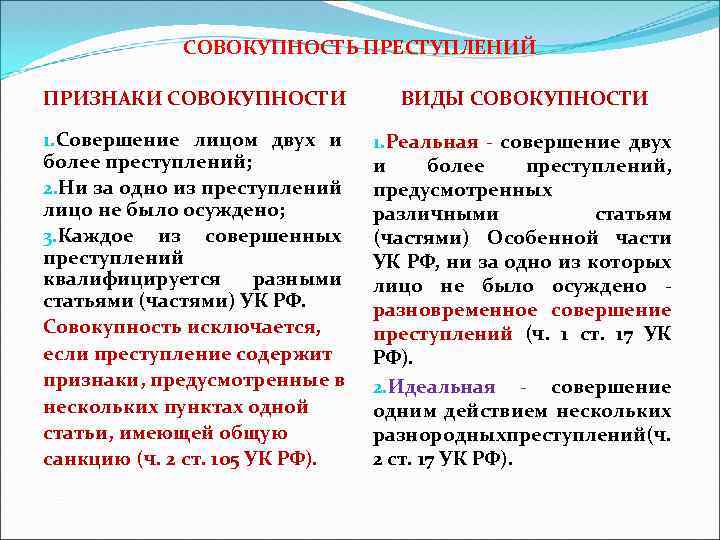 СОВОКУПНОСТЬ ПРЕСТУПЛЕНИЙ

ПРИЗНАКИ СОВОКУПНОСТИ

1.Совершение лицом двух и более преступлений;

2.Ни за одно из преступлений лицо не было осуждено;

3.Каждое из совершенных преступлений квалифицируется разными статьями (частями) УК РФ.

Совокупность исключается, если преступление содержит признаки, предусмотренные в нескольких пунктах одной статьи, имеющей общую санкцию (ч. 2 ст. 105 УК РФ).

ВИДЫ СОВОКУПНОСТИ

1.Реальная - совершение двух и более преступлений, предусмотренных различными статьям (частями) Особенной части УК РФ, ни за одно из которых лицо не было осуждено - разновременное совершение преступлений (ч. 1 ст. 17 УК РФ).

2.Идеальная - совершение одним действием нескольких разнородныхпреступлений(ч. 2 ст. 17 УК РФ).